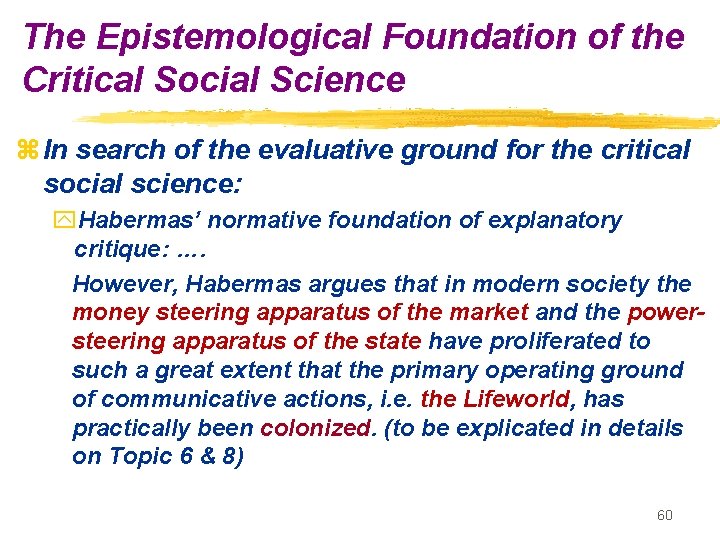 The Epistemological Foundation of the Critical Social Science

In search of the evaluative ground for the critical social science:

Habermas' normative foundation of explanatory critique: ….

However, Habermas argues that in modern society the money steering apparatus of the market and the power-steering apparatus of the state have proliferated to such a great extent that the primary operating ground of communicative actions, i.e. the Lifeworld, has practically been colonized. (to be explicated in details on Topic 6 & 8)

60